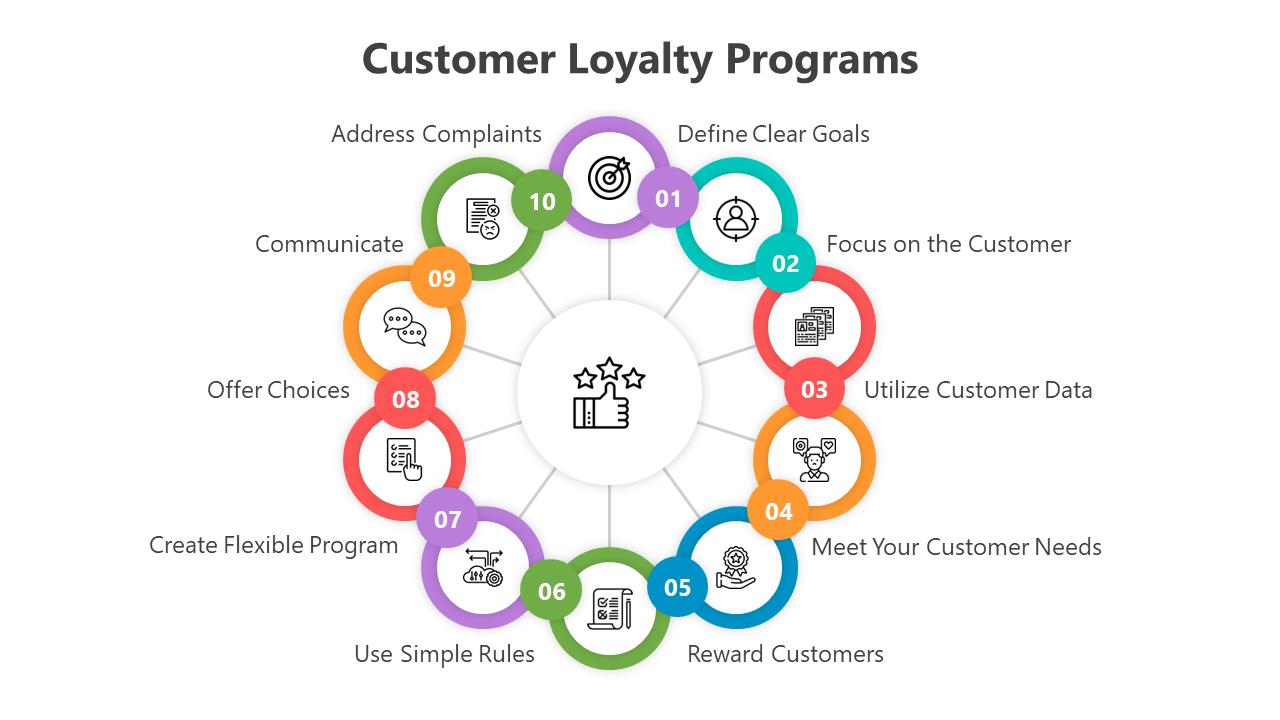 Customer Loyalty Programs

01
Define Clear Goals

02
Focus on the Customer

03
Utilize Customer Data

04
Meet Your Customer Needs

05
Reward Customers

06
Use Simple Rules

07
Create Flexible Program

08
Offer Choices

09
Communicate

10
Address Complaints